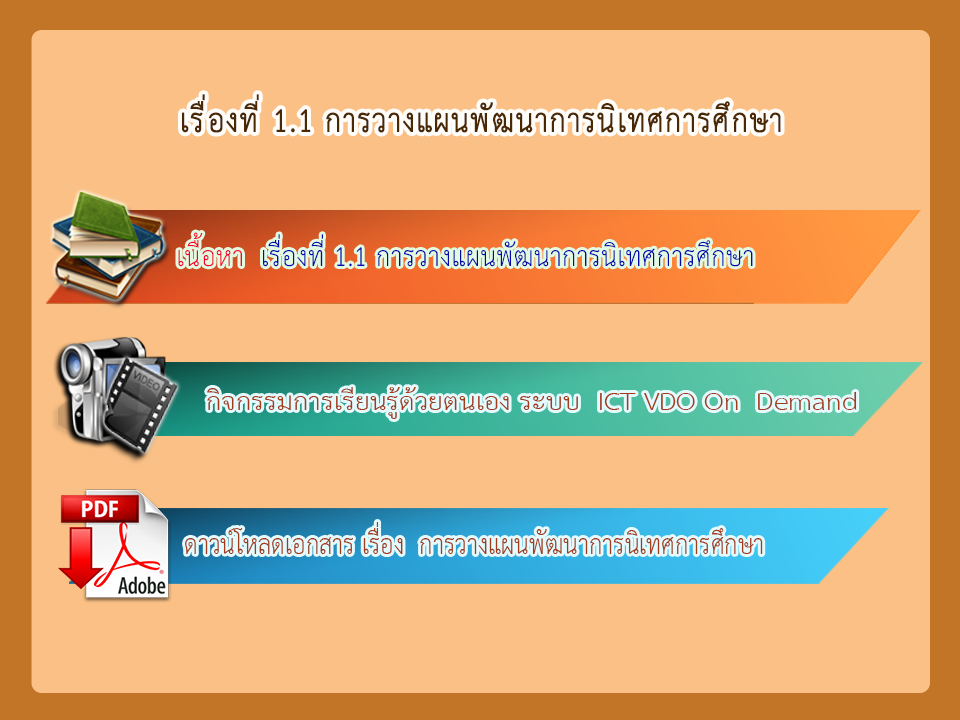 เรื่องที่ 1.1 การวางแผนพัฒนาการนิเทศการศึกษา

เนื้อหา เรื่องที่ 1.1 การวางแผนพัฒนาการนิเทศการศึกษา

VIDEO

กิจกรรมการเรียนรู้ด้วยตนเอง ระบบ ICT VDO On Demand

PDF

Adobe

ดาวน์โหลดเอกสาร เรื่อง การวางแผนพัฒนาการนิเทศการศึกษา